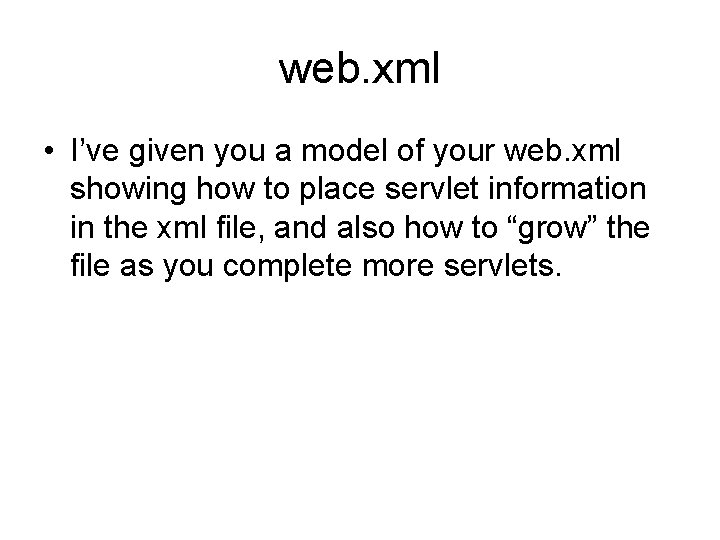 web.xml

• I’ve given you a model of your web.xml showing how to place servlet information in the xml file, and also how to “grow” the file as you complete more servlets.